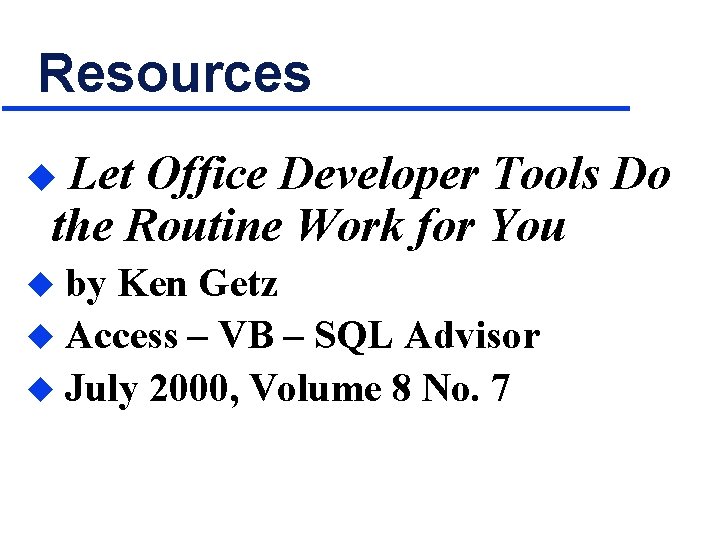 Resources

◆ Let Office Developer Tools Do the Routine Work for You

◆ by Ken Getz

◆ Access – VB – SQL Advisor

◆ July 2000, Volume 8 No. 7